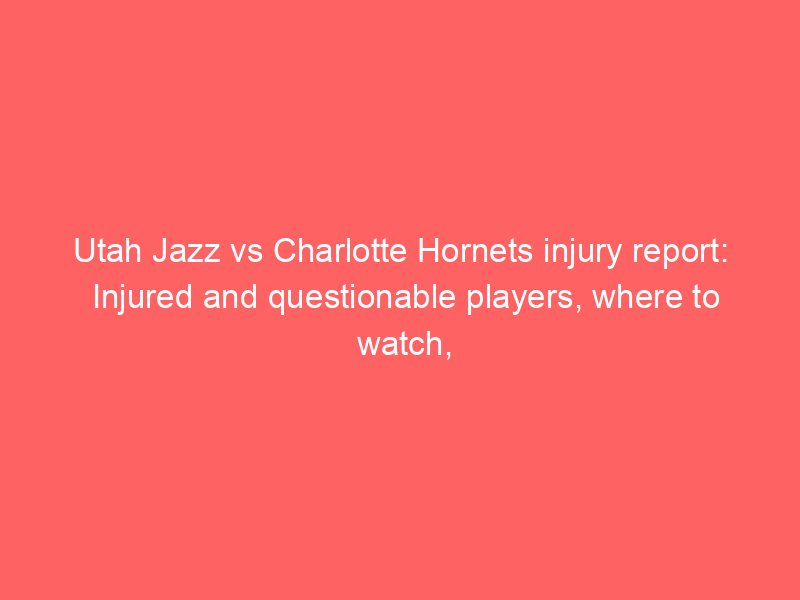 Utah Jazz vs Charlotte Hornets injury report: Injured and questionable players, where to watch,